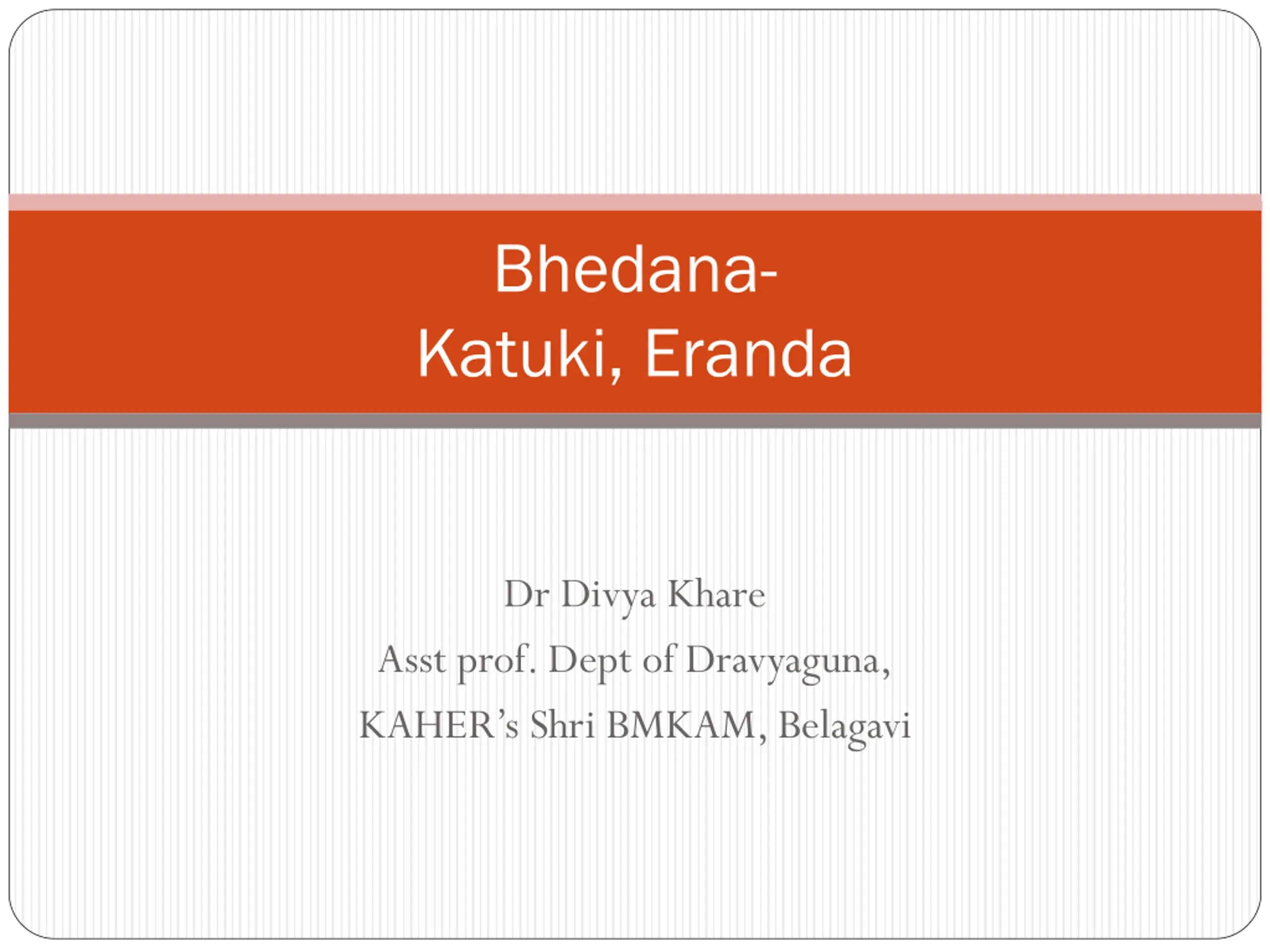 Bhedana-
Katuki, Eranda

Dr Divya Khare
Asst prof. Dept of Dravyaguna,
KAHER's Shri BMKAM, Belagavi